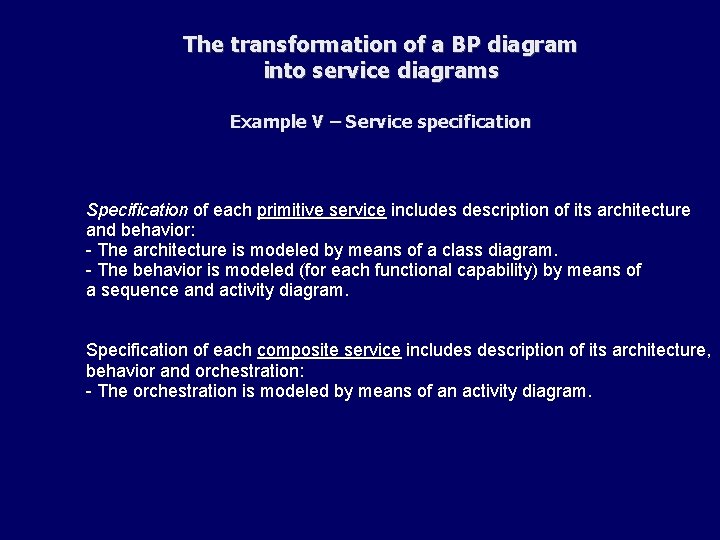 The transformation of a BP diagram into service diagrams

Example V – Service specification

Specification of each primitive service includes description of its architecture and behavior:
- The architecture is modeled by means of a class diagram.
- The behavior is modeled (for each functional capability) by means of a sequence and activity diagram.

Specification of each composite service includes description of its architecture, behavior and orchestration:
- The orchestration is modeled by means of an activity diagram.